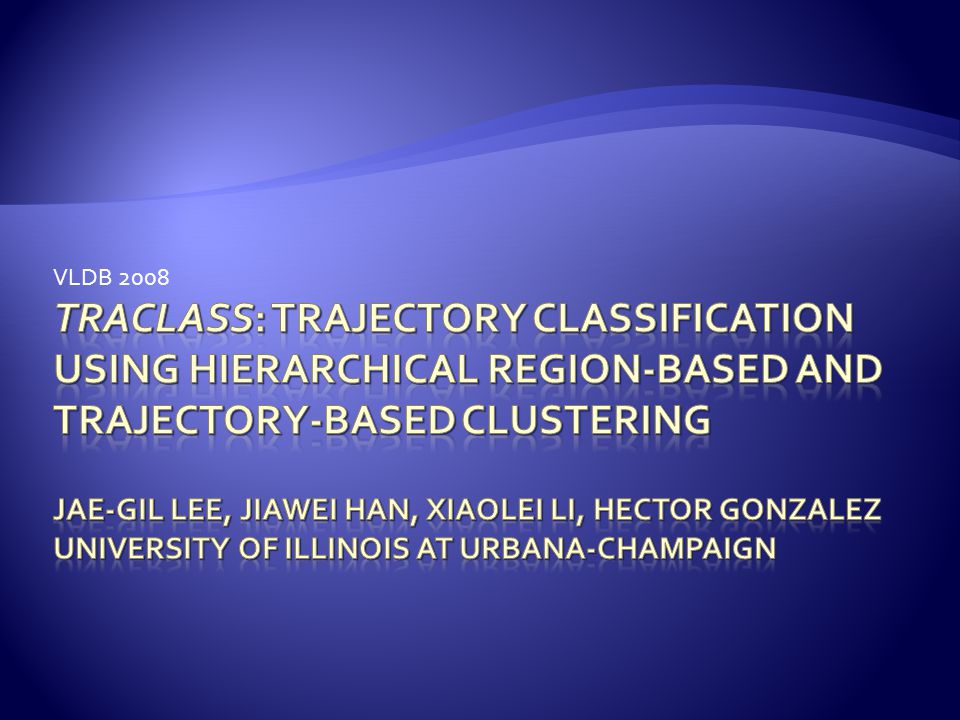 VLDB 2008

TRACLASS: TRAJECTORY CLASSIFICATION USING HIERARCHICAL REGION-BASED AND TRAJECTORY-BASED CLUSTERING

JAE-GIL LEE, JIAWEI HAN, XIAOLEI LI, HECTOR GONZALEZ
UNIVERSITY OF ILLINOIS AT URBANA-CHAMPAIGN